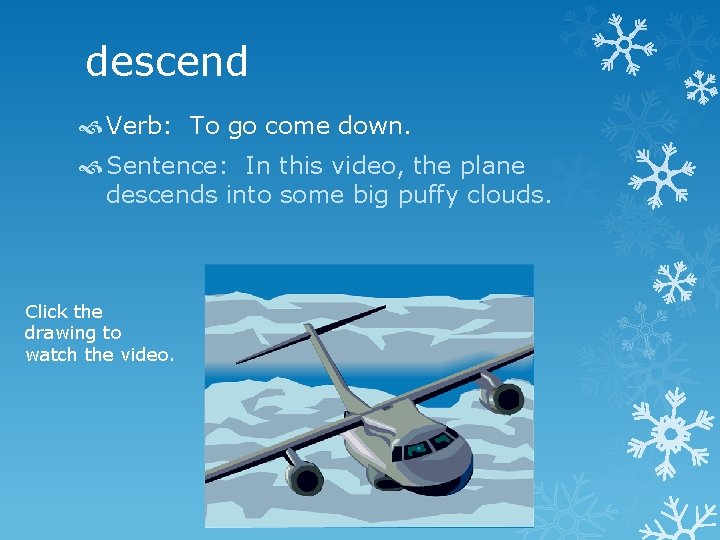 descend

Verb: To go come down.

Sentence: In this video, the plane descends into some big puffy clouds.

Click the drawing to watch the video.